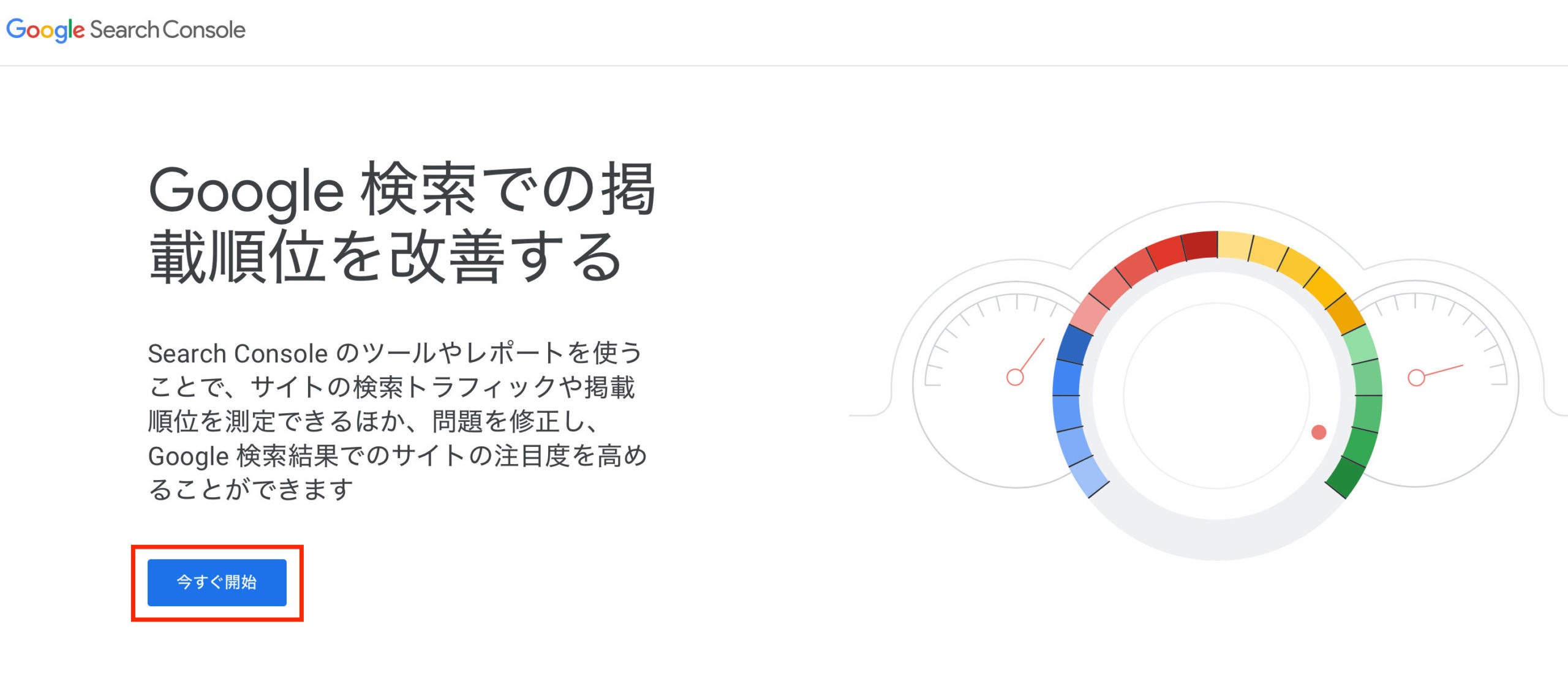 Google Search Console

Google 検索での掲載順位を改善する

Search Console のツールやレポートを使うことで、サイトの検索トラフィックや掲載順位を測定できるほか、問題を修正し、Google 検索結果でのサイトの注目度を高めることができます

今すぐ開始